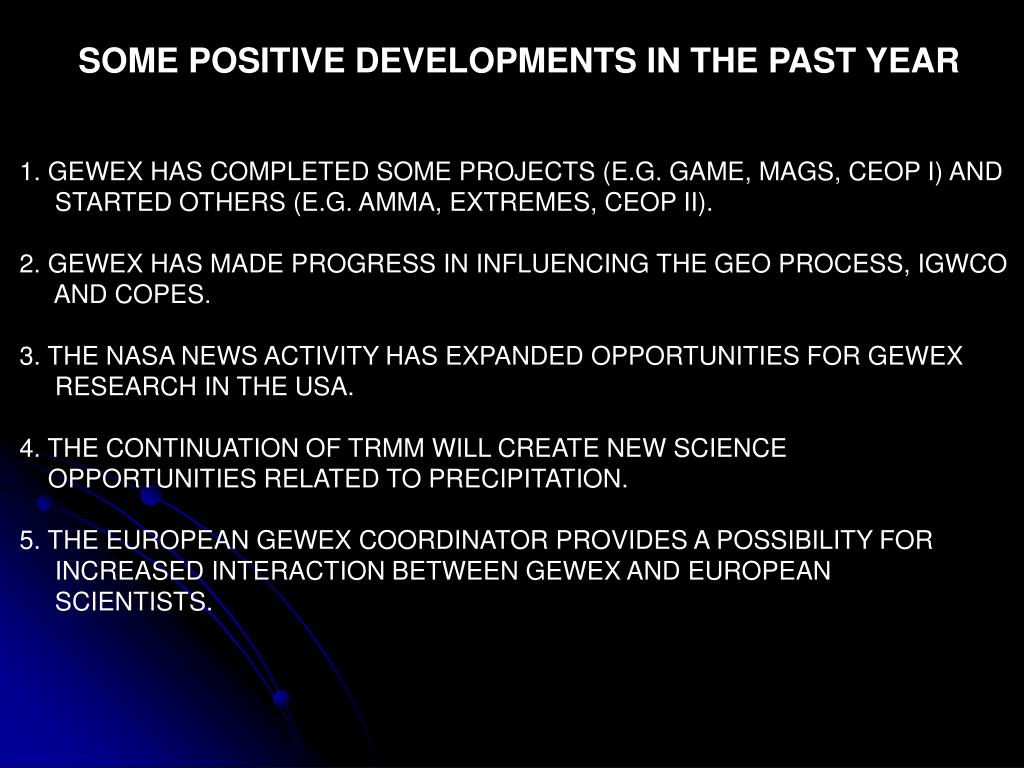 SOME POSITIVE DEVELOPMENTS IN THE PAST YEAR

1. GEWEX HAS COMPLETED SOME PROJECTS (E.G. GAME, MAGS, CEOP I) AND STARTED OTHERS (E.G. AMMA, EXTREMES, CEOP II).

2. GEWEX HAS MADE PROGRESS IN INFLUENCING THE GEO PROCESS, IGWCO AND COPES.

3. THE NASA NEWS ACTIVITY HAS EXPANDED OPPORTUNITIES FOR GEWEX RESEARCH IN THE USA.

4. THE CONTINUATION OF TRMM WILL CREATE NEW SCIENCE OPPORTUNITIES RELATED TO PRECIPITATION.

5. THE EUROPEAN GEWEX COORDINATOR PROVIDES A POSSIBILITY FOR INCREASED INTERACTION BETWEEN GEWEX AND EUROPEAN SCIENTISTS.